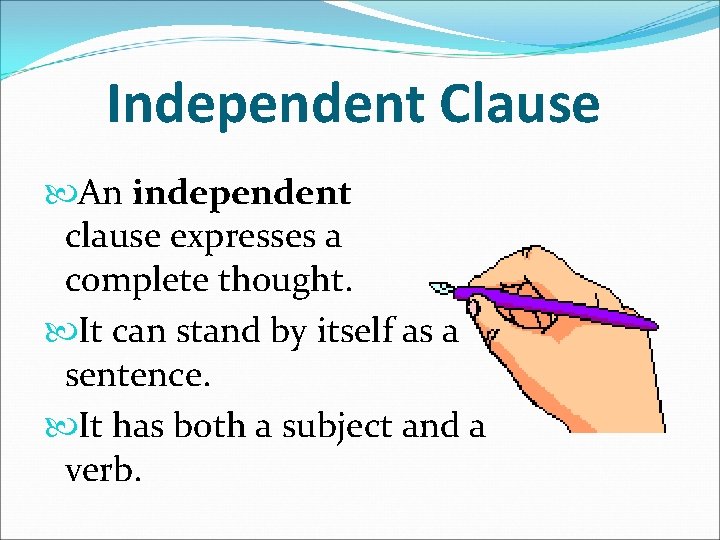 Independent Clause

An independent clause expresses a complete thought.

It can stand by itself as a sentence.

It has both a subject and a verb.